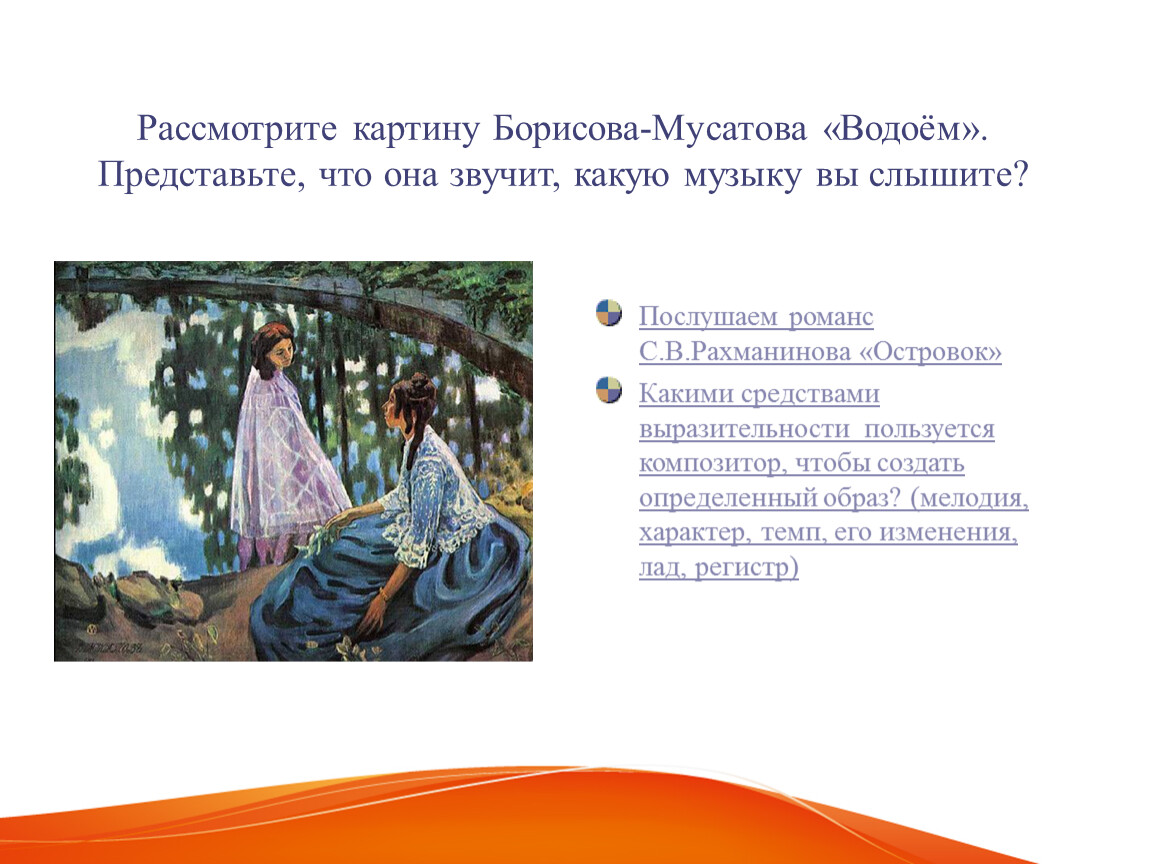 Рассмотрите картину Борисова-Мусатова «Водоём». Представьте, что она звучит, какую музыку вы слышите?

Послушаем романс С.В.Рахманинова «Островок»

Какими средствами выразительности пользуется композитор, чтобы создать определенный образ? (мелодия, характер, темп, его изменения, лад, регистр)